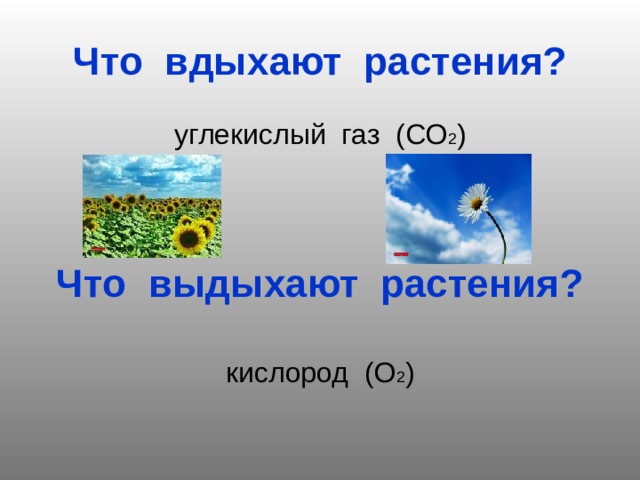 Что вдыхают растения?

углекислый газ ($CO_2$)

Что выдыхают растения?

кислород ($O_2$)